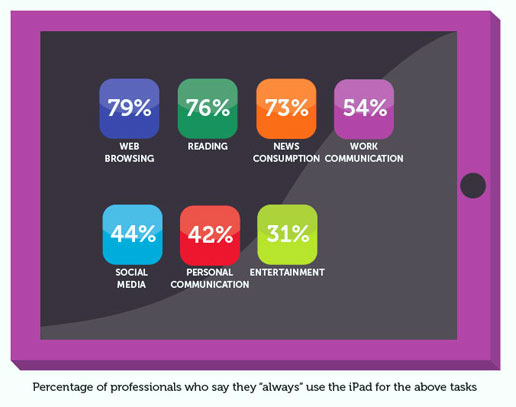 79%
WEB BROWSING

76%
READING

73%
NEWS CONSUMPTION

54%
WORK COMMUNICATION

44%
SOCIAL MEDIA

42%
PERSONAL COMMUNICATION

31%
ENTERTAINMENT

Percentage of professionals who say they "always" use the iPad for the above tasks